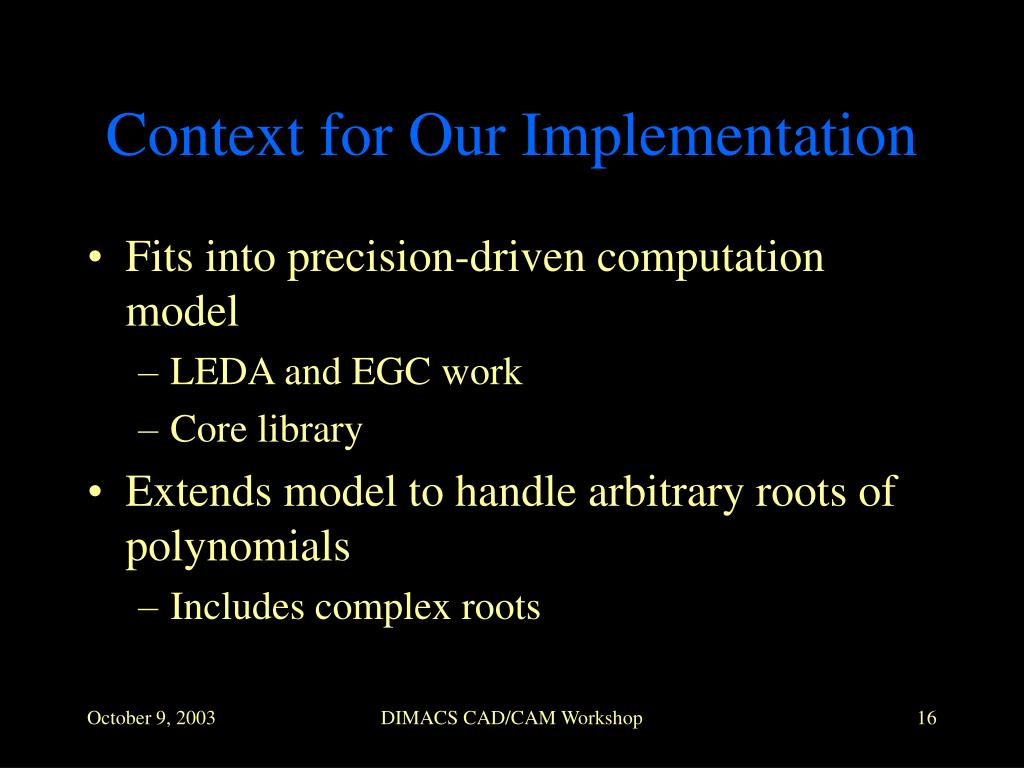 Context for Our Implementation

• Fits into precision-driven computation model
– LEDA and EGC work
– Core library
• Extends model to handle arbitrary roots of polynomials
– Includes complex roots

October 9, 2003
DIMACS CAD/CAM Workshop
16